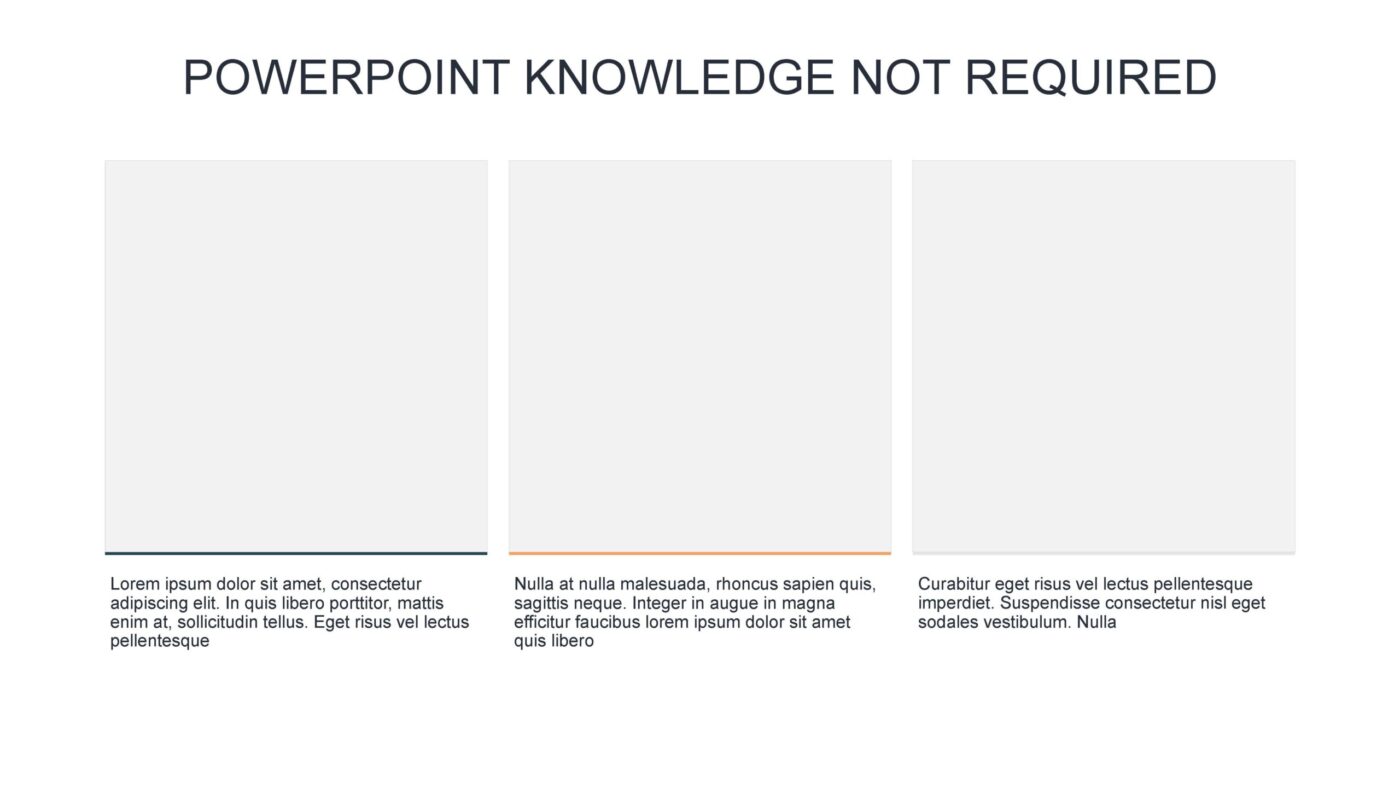 POWERPOINT KNOWLEDGE NOT REQUIRED

Lorem ipsum dolor sit amet, consectetur adipiscing elit. In quis libero porttitor, mattis enim at, sollicitudin tellus. Eget risus vel lectus pellentesque

Nulla at nulla malesuada, rhoncus sapien quis, sagittis neque. Integer in augue in magna efficitur faucibus lorem ipsum dolor sit amet quis libero

Curabitur eget risus vel lectus pellentesque imperdiet. Suspendisse consectetur nisl eget sodales vestibulum. Nulla